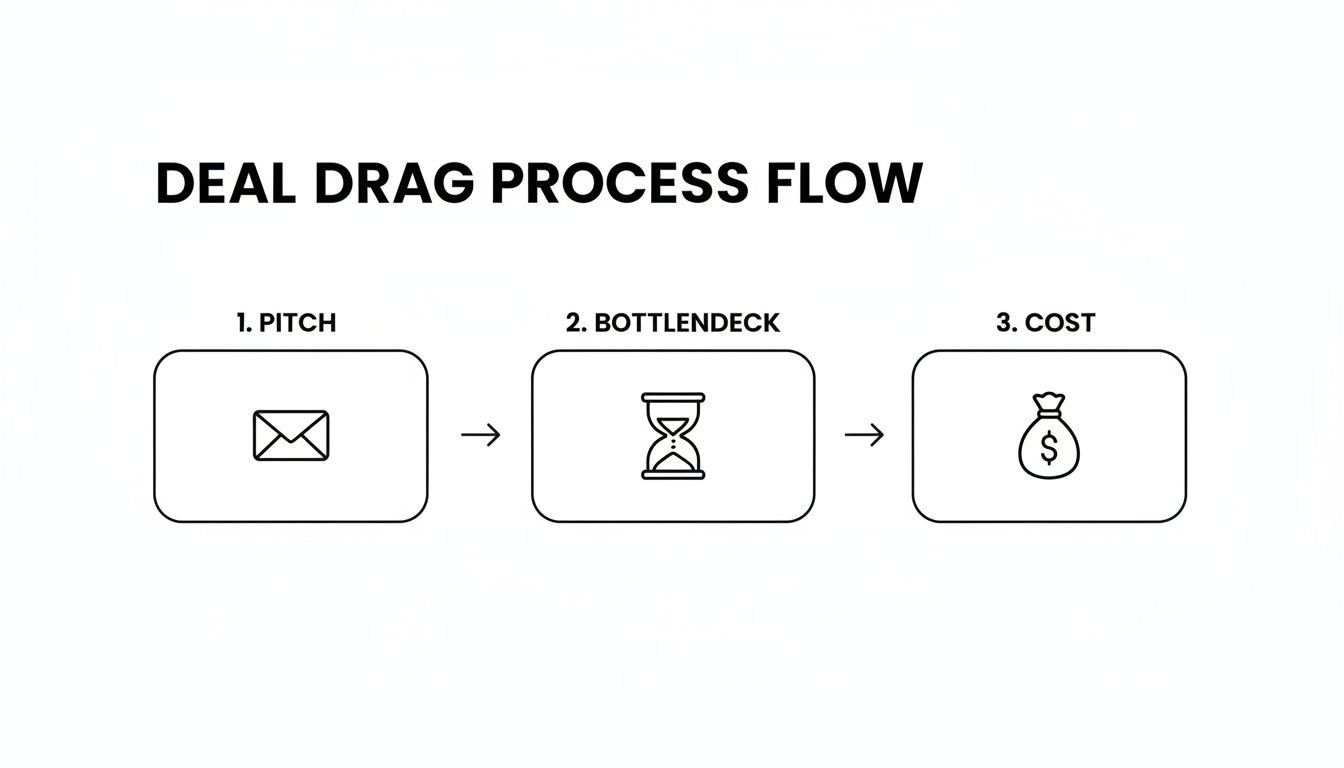 DEAL DRAG PROCESS FLOW

1. PITCH

2. BOTTLENDECK

3. COST

$